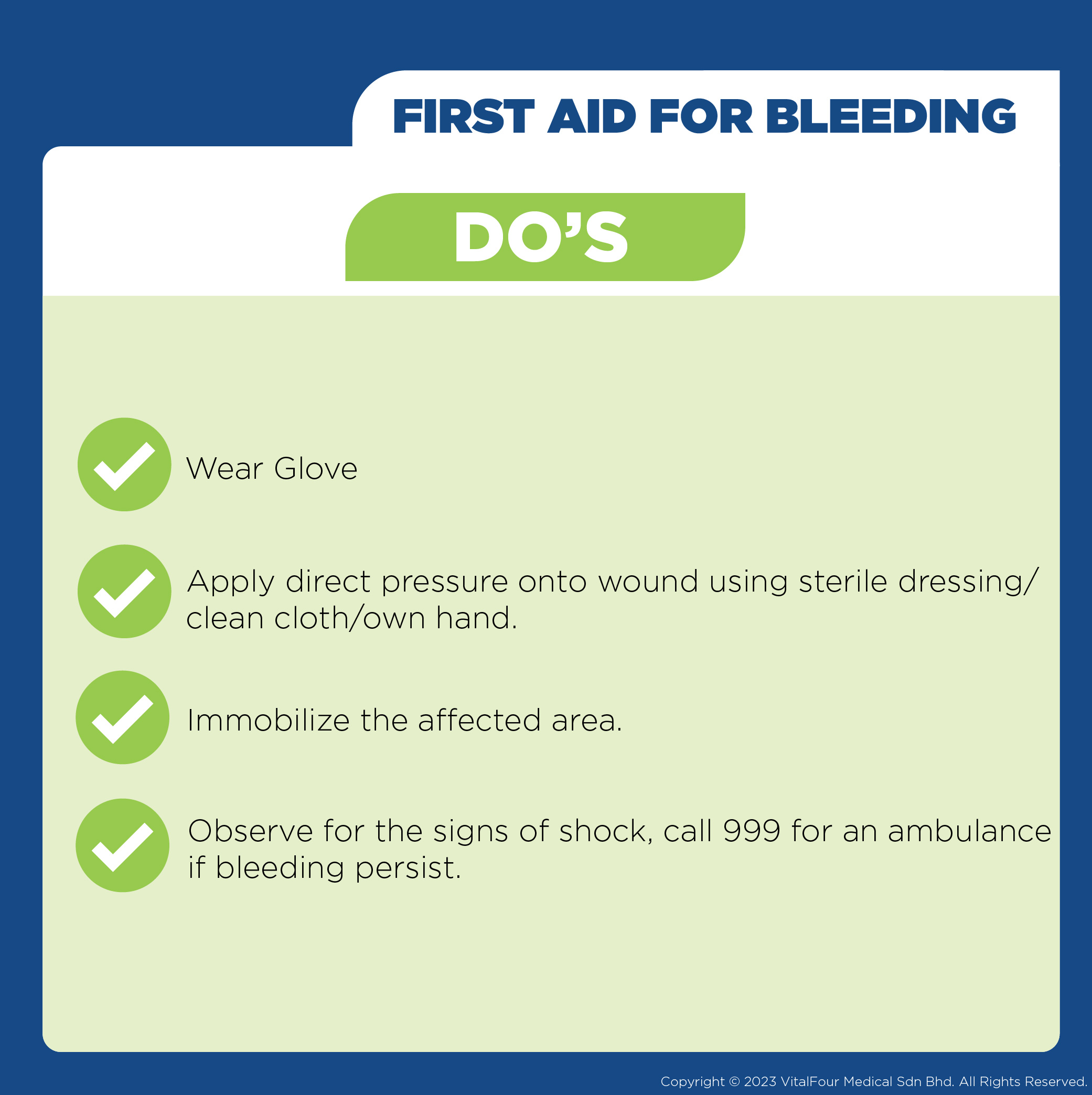 FIRST AID FOR BLEEDING

DO'S

Wear Glove

Apply direct pressure onto wound using sterile dressing/ clean cloth/own hand.

Immobilize the affected area.

Observe for the signs of shock, call 999 for an ambulance if bleeding persist.

Copyright © 2023 VitalFour Medical Sdn Bhd. All Rights Reserved.